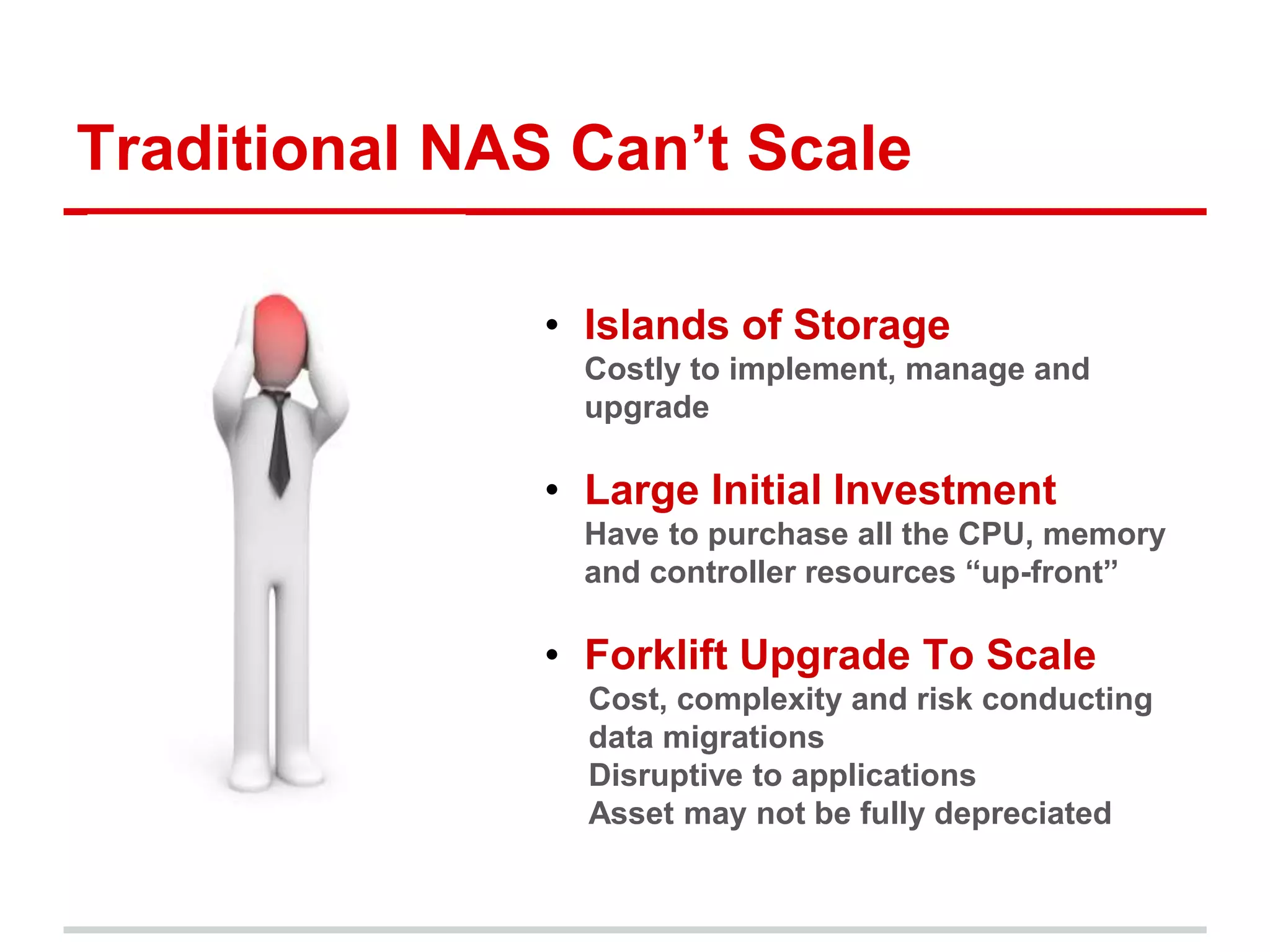 Traditional NAS Can’t Scale

• Islands of Storage
Costly to implement, manage and upgrade

• Large Initial Investment
Have to purchase all the CPU, memory and controller resources “up-front”

• Forklift Upgrade To Scale
Cost, complexity and risk conducting data migrations
Disruptive to applications
Asset may not be fully depreciated